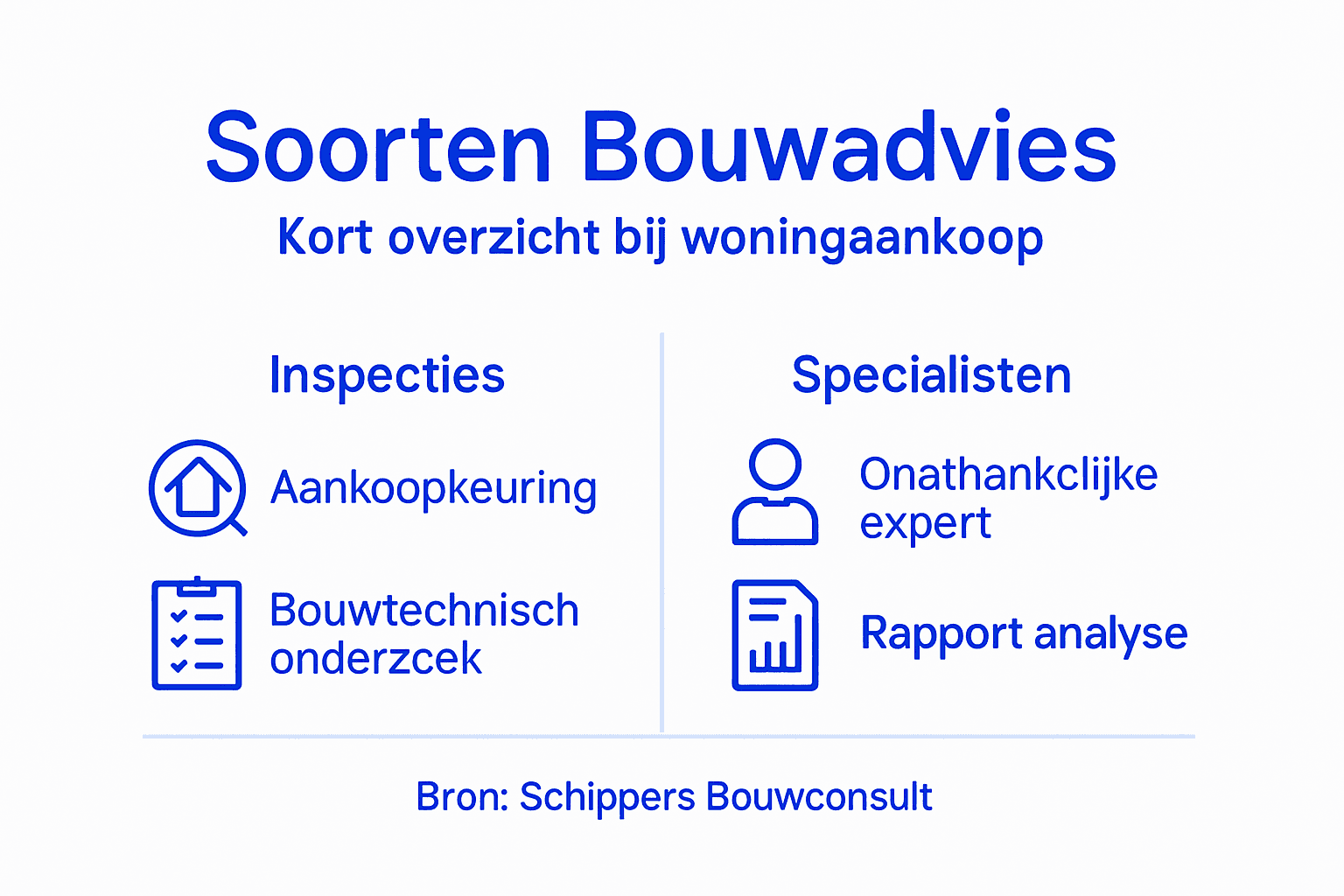 Soorten Bouwadvies

Kort overzicht bij woningaankoop

Inspecties

Aankoopkeuring

Bouwtechnisch onderzcek

Specialisten

Onathankclijke expert

Rapport analyse

Bron: Schippers Bouwconsult